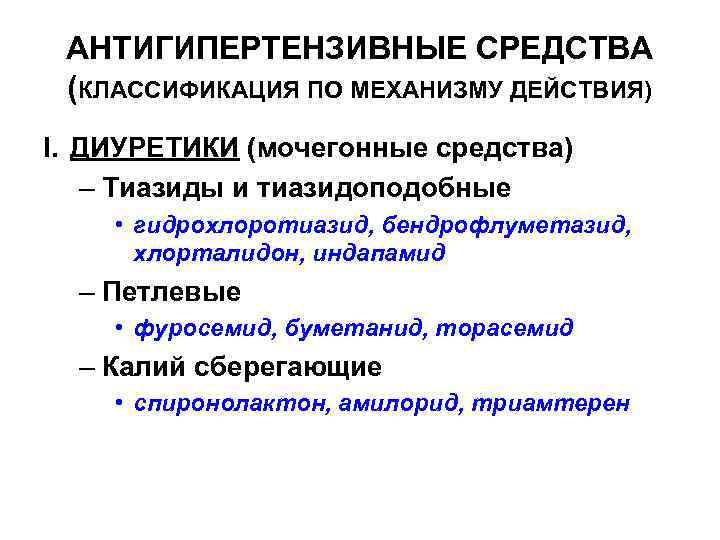 АНТИГИПЕРТЕНЗИВНЫЕ СРЕДСТВА
(КЛАССИФИКАЦИЯ ПО МЕХАНИЗМУ ДЕЙСТВИЯ)

I. ДИУРЕТИКИ (мочегонные средства)

– Тиазиды и тиазидоподобные

• гидрохлоротиазид, бендрофлуметазид, хлорталидон, индапамид

– Петлевые

• фуросемид, буметанид, торасемид

– Калий сберегающие

• спиронолактон, амилорид, триамтерен